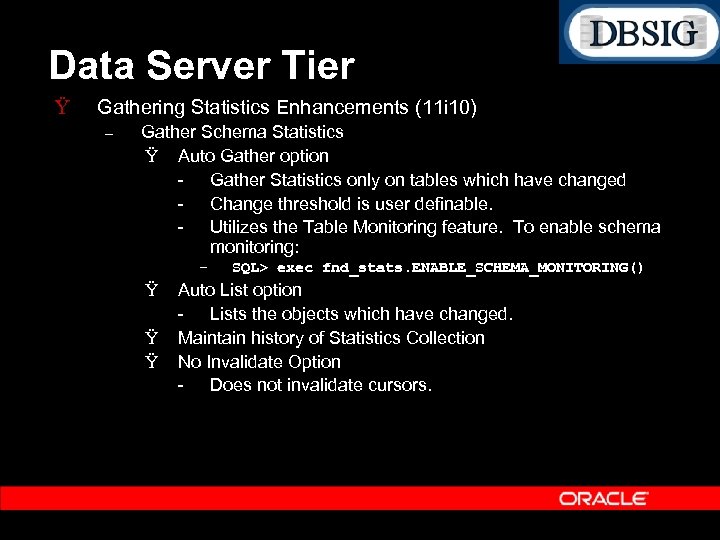 DBSIG

Data Server Tier

Ÿ Gathering Statistics Enhancements (11i10)

– Gather Schema Statistics

Ÿ Auto Gather option

- Gather Statistics only on tables which have changed

- Change threshold is user definable.

- Utilizes the Table Monitoring feature. To enable schema monitoring:

– SQL> exec fnd_stats.ENABLE_SCHEMA_MONITORING()

Ÿ Auto List option

- Lists the objects which have changed.

Ÿ Maintain history of Statistics Collection

Ÿ No Invalidate Option

- Does not invalidate cursors.

ORACLE